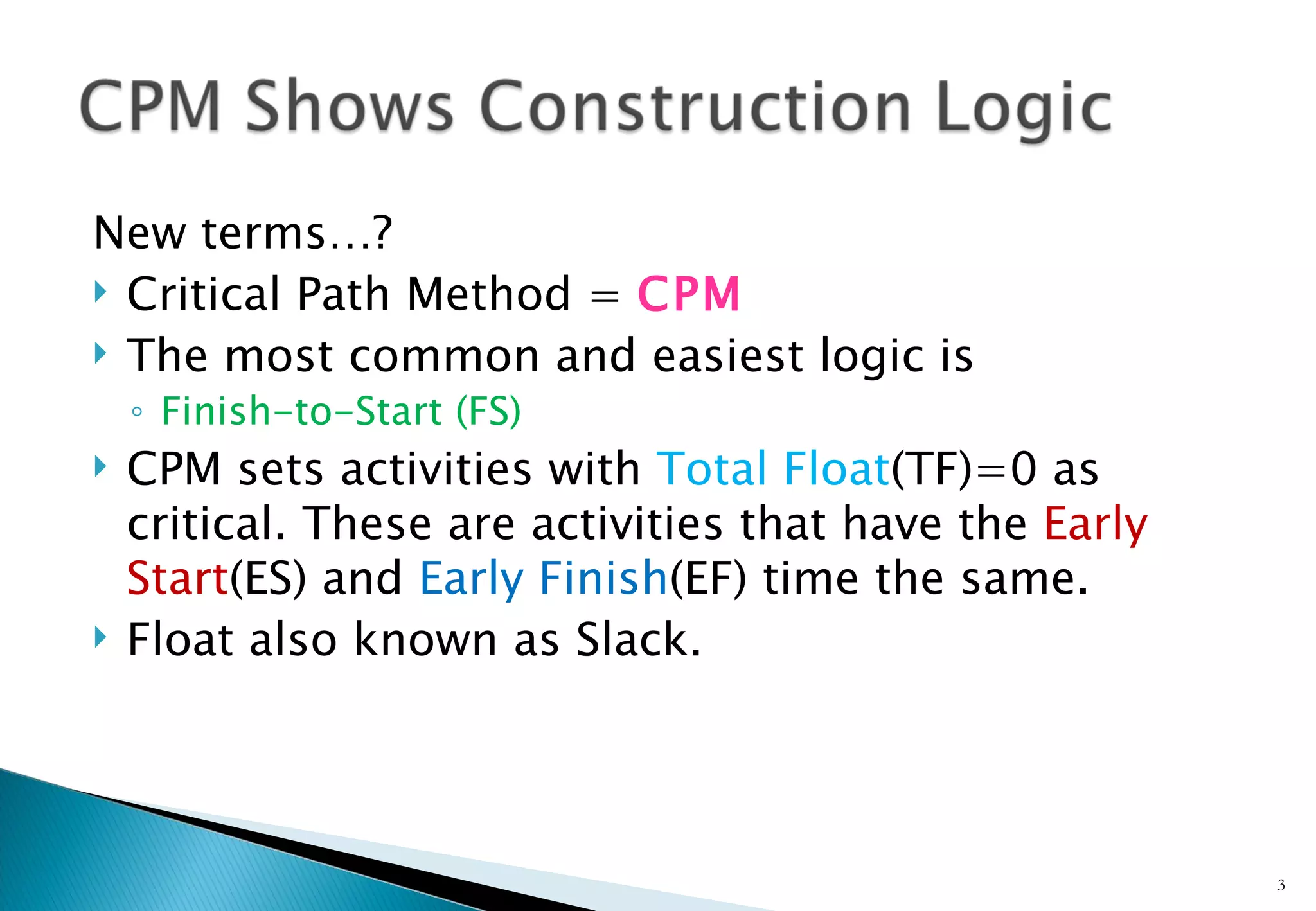 CPM Shows Construction Logic

New terms…?

Critical Path Method = CPM

The most common and easiest logic is

Finish-to-Start (FS)

CPM sets activities with Total Float(TF)=0 as critical. These are activities that have the Early Start(ES) and Early Finish(EF) time the same.

Float also known as Slack.

3